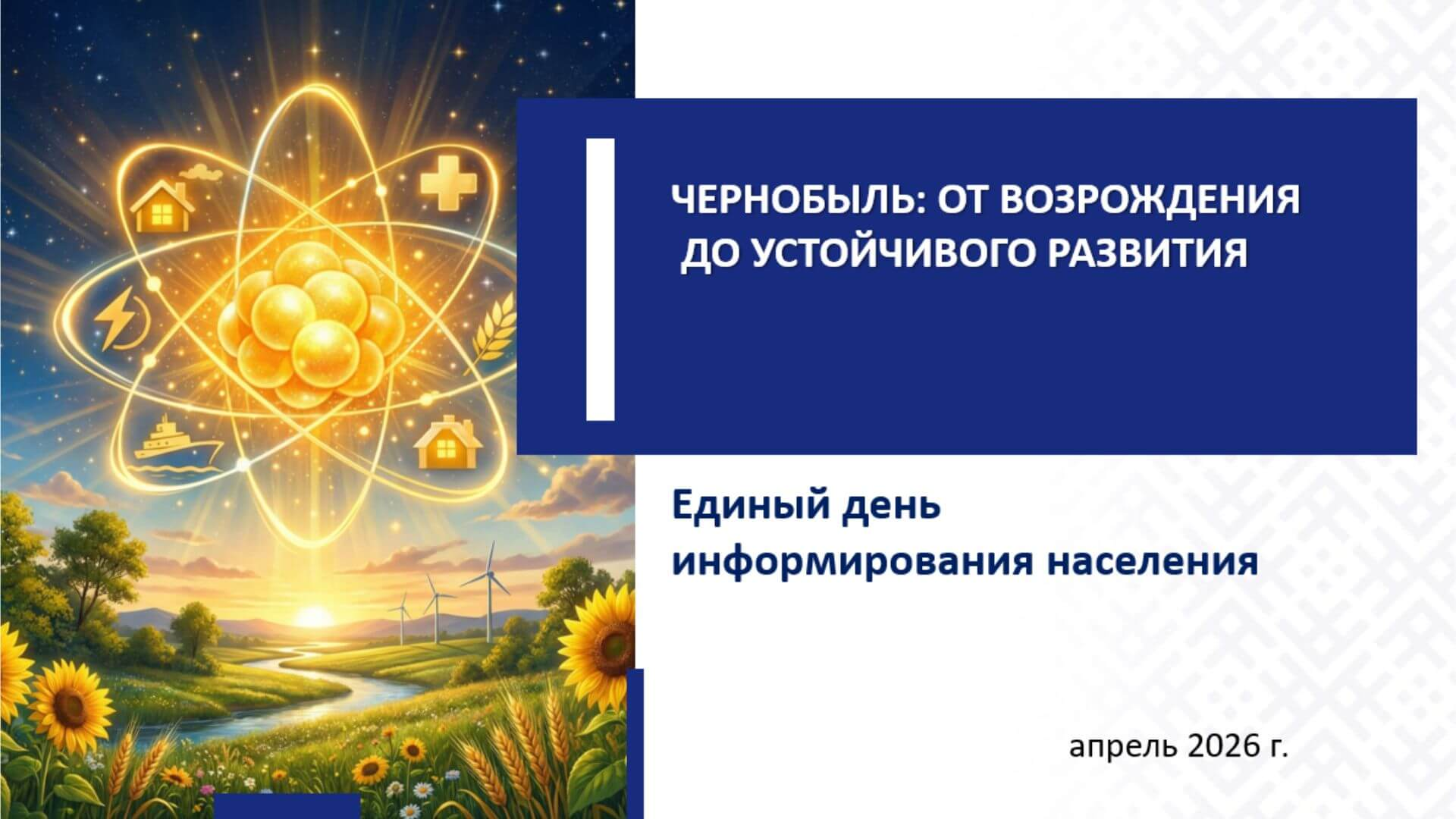 ЧЕРНОБЫЛЬ: ОТ ВОЗРОЖДЕНИЯ ДО УСТОЙЧИВОГО РАЗВИТИЯ

Единый день информирования населения

апрель 2026 г.